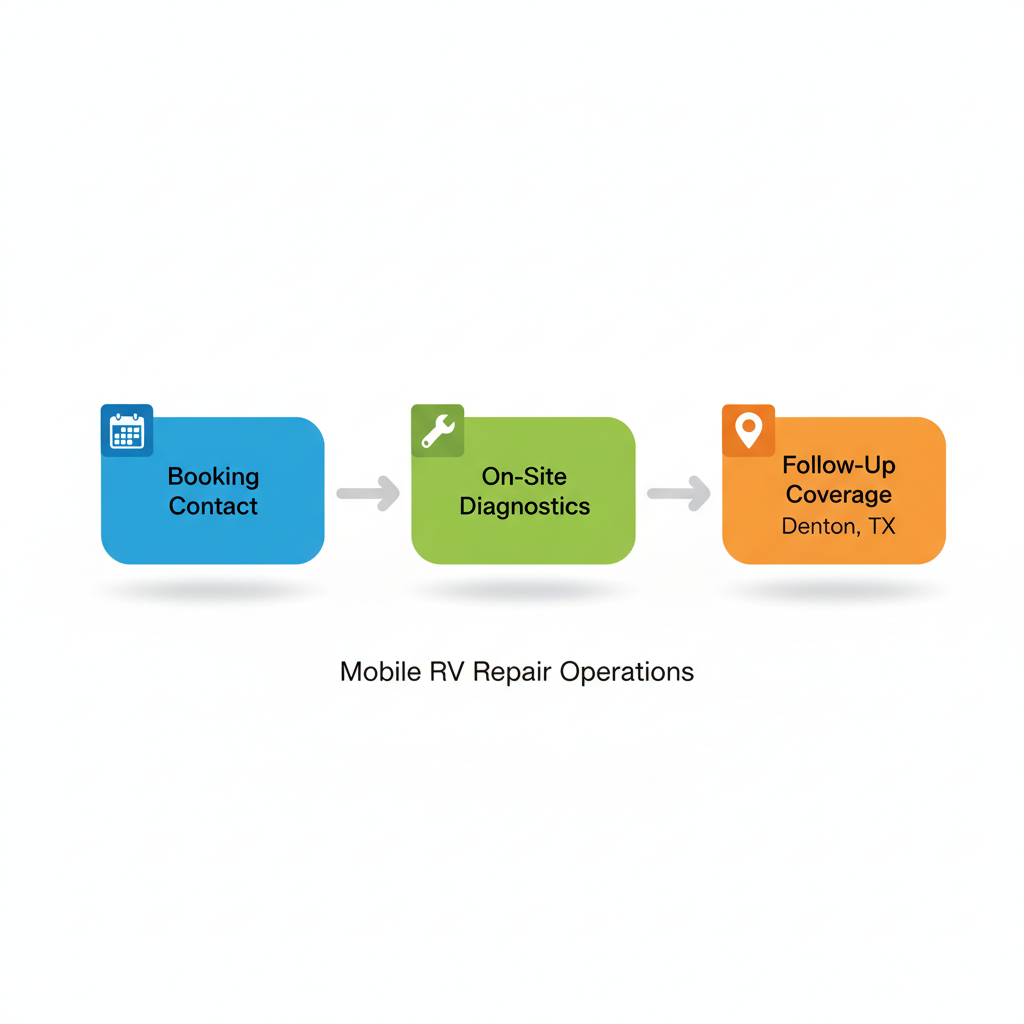 Booking Contact

On-Site Diagnostics

Follow-Up Coverage
Denton, TX

Mobile RV Repair Operations